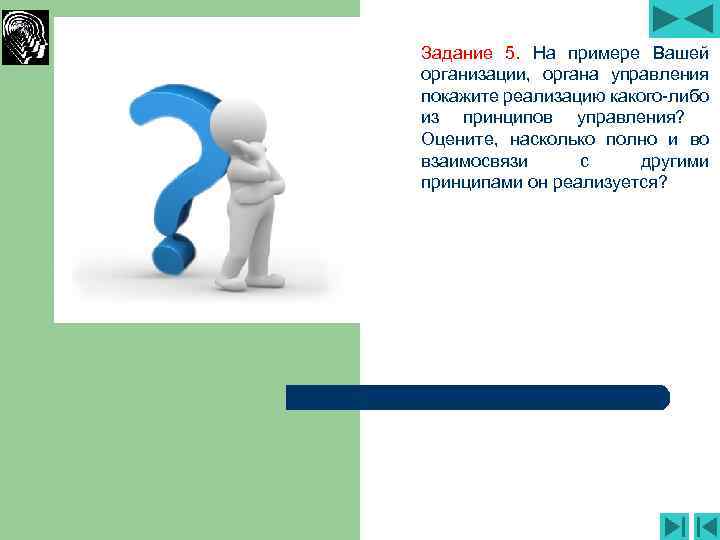 Задание 5. На примере Вашей организации, органа управления покажите реализацию какого-либо из принципов управления? Оцените, насколько полно и во взаимосвязи с другими принципами он реализуется?